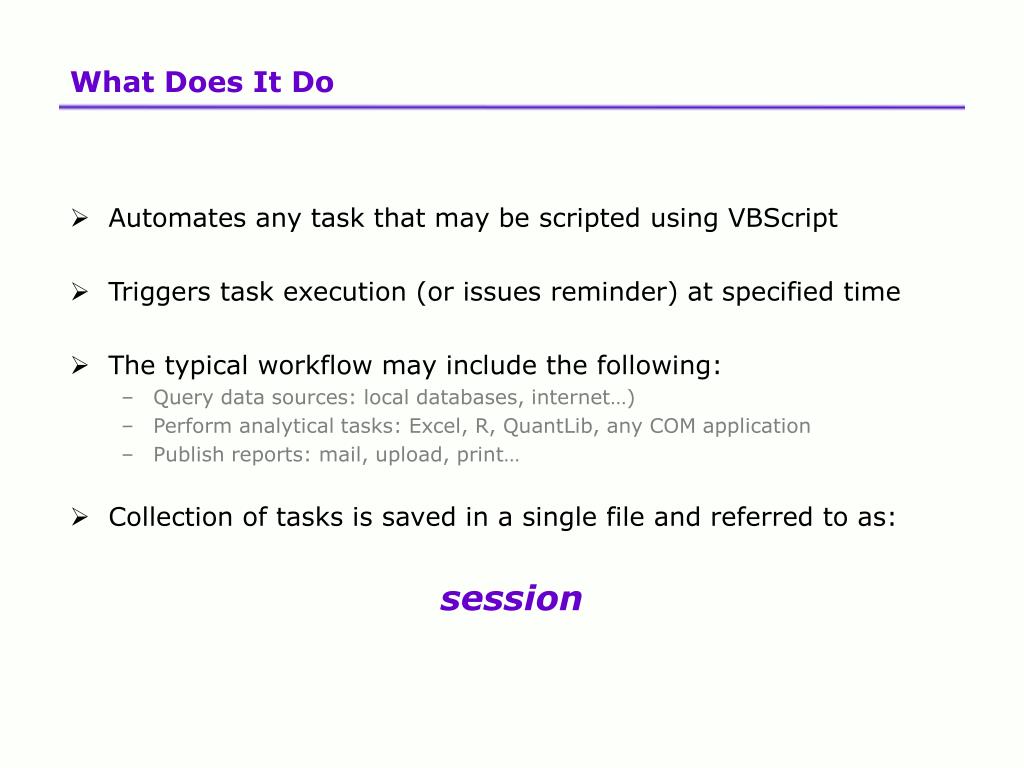 What Does It Do

➢ Automates any task that may be scripted using VBScript

➢ Triggers task execution (or issues reminder) at specified time

➢ The typical workflow may include the following:
– Query data sources: local databases, internet…)
– Perform analytical tasks: Excel, R, QuantLib, any COM application
– Publish reports: mail, upload, print…

➢ Collection of tasks is saved in a single file and referred to as:

session